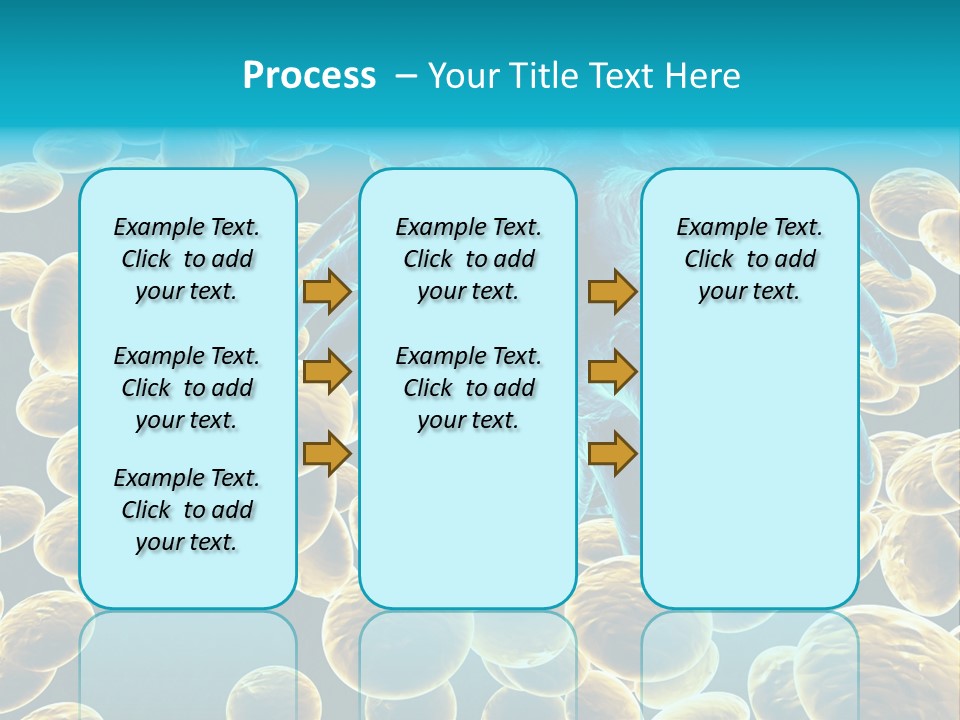 Process – Your Title Text Here

Example Text. Click to add your text.

Example Text. Click to add your text.

Example Text. Click to add your text.

Example Text. Click to add your text.

Example Text. Click to add your text.

Example Text. Click to add your text.